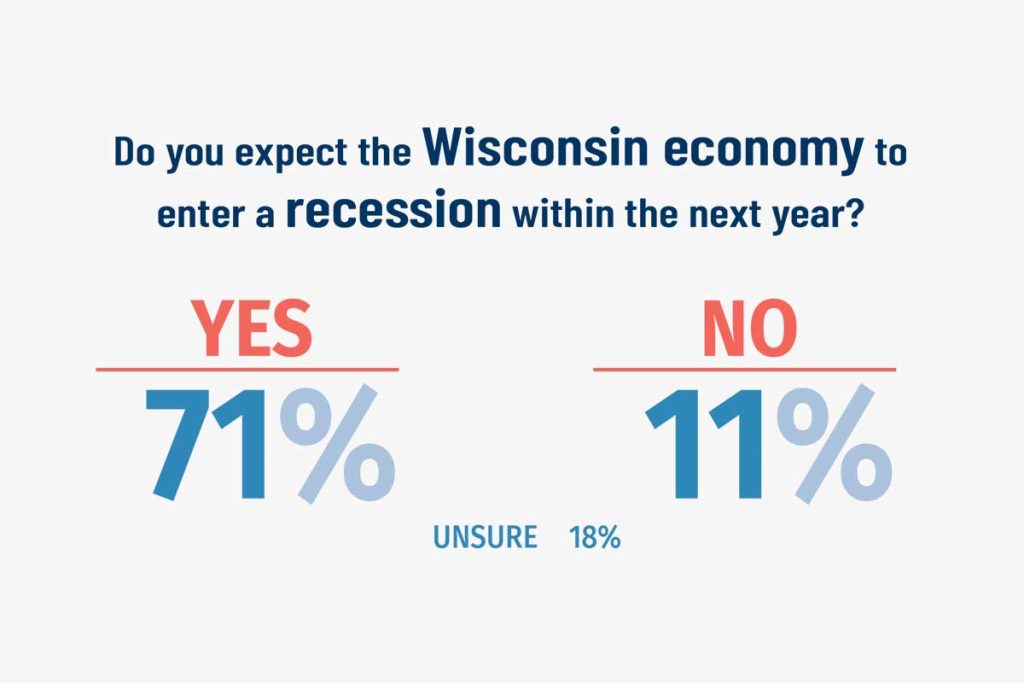 Do you expect the Wisconsin economy to enter a recession within the next year?

YES
71%

NO
11%

UNSURE 18%